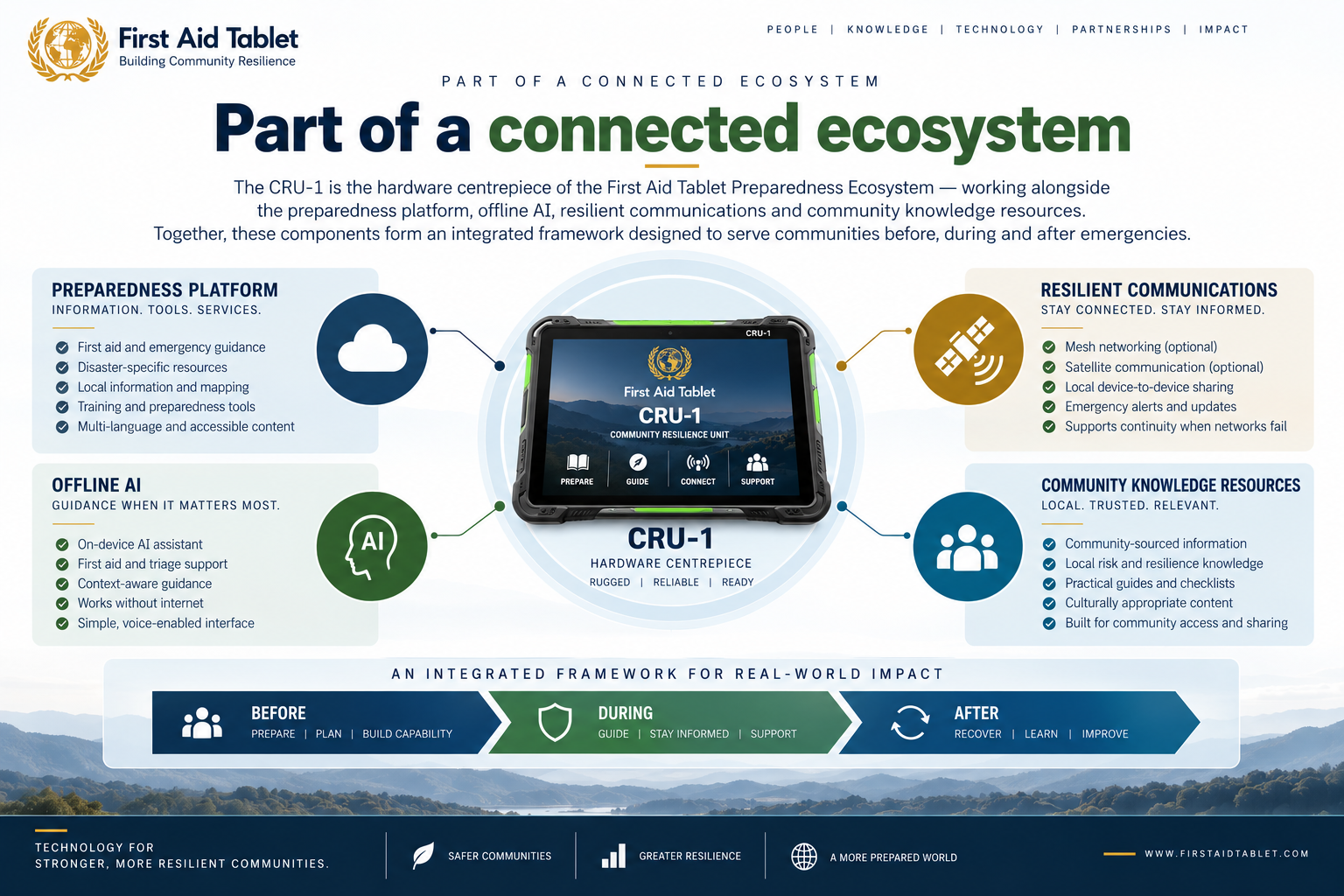 First Aid Tablet
Building Community Resilience

PEOPLE | KNOWLEDGE | TECHNOLOGY | PARTNERSHIPS | IMPACT

PART OF A CONNECTED ECOSYSTEM

Part of a connected ecosystem

The CRU-1 is the hardware centrepiece of the First Aid Tablet Preparedness Ecosystem — working alongside the preparedness platform, offline AI, resilient communications and community knowledge resources. Together, these components form an integrated framework designed to serve communities before, during and after emergencies.

PREPAREDNESS PLATFORM
INFORMATION. TOOLS. SERVICES.
First aid and emergency guidance
Disaster-specific resources
Local information and mapping
Training and preparedness tools
Multi-language and accessible content

OFFLINE AI
GUIDANCE WHEN IT MATTERS MOST.
On-device AI assistant
First aid and triage support
Context-aware guidance
Works without internet
Simple, voice-enabled interface

AI

CRU-1
First Aid Tablet
CRU-1
COMMUNITY RESILIENCE UNIT
PREPARE
GUIDE
CONNECT
SUPPORT

CRU-1
HARDWARE CENTREPIECE
RUGGED | RELIABLE | READY

RESILIENT COMMUNICATIONS
STAY CONNECTED. STAY INFORMED.
Mesh networking (optional)
Satellite communication (optional)
Local device-to-device sharing
Emergency alerts and updates
Supports continuity when networks fail

COMMUNITY KNOWLEDGE RESOURCES
LOCAL. TRUSTED. RELEVANT.
Community-sourced information
Local risk and resilience knowledge
Practical guides and checklists
Culturally appropriate content
Built for community access and sharing

AN INTEGRATED FRAMEWORK FOR REAL-WORLD IMPACT
BEFORE
PREPARE | PLAN | BUILD CAPABILITY
DURING
GUIDE | STAY INFORMED | SUPPORT
AFTER
RECOVER | LEARN | IMPROVE

TECHNOLOGY FOR STRONGER, MORE RESILIENT COMMUNITIES.
SAFER COMMUNITIES
GREATER RESILIENCE
A MORE PREPARED WORLD
WWW.FIRSTAIDTABLET.COM